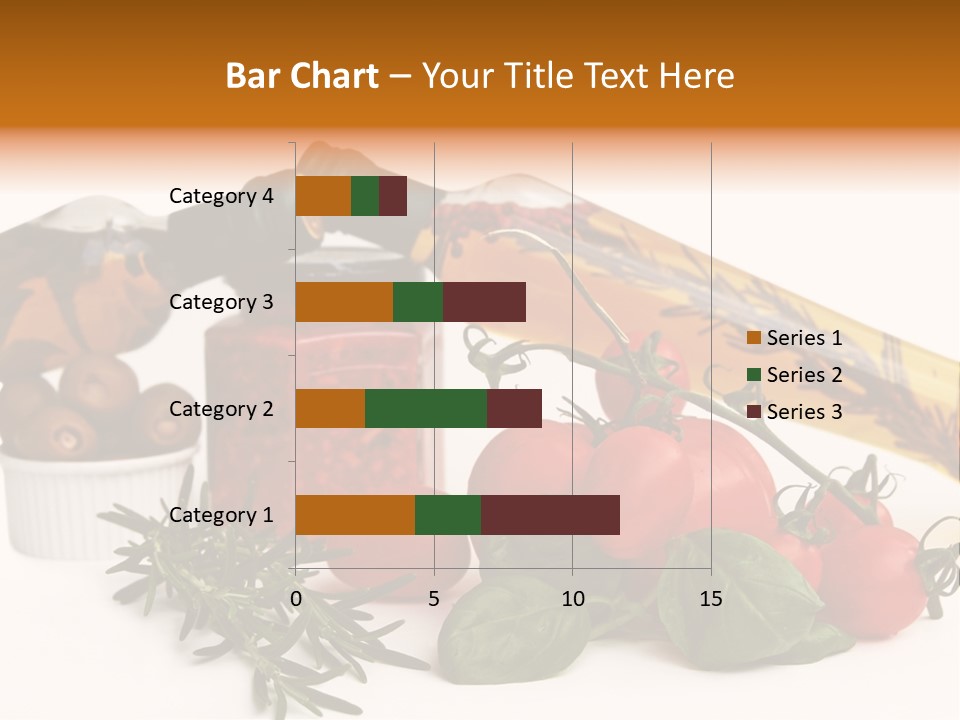 Bar Chart – Your Title Text Here

Category 4
Category 3
Category 2
Category 1

0
5
10
15

Series 1
Series 2
Series 3